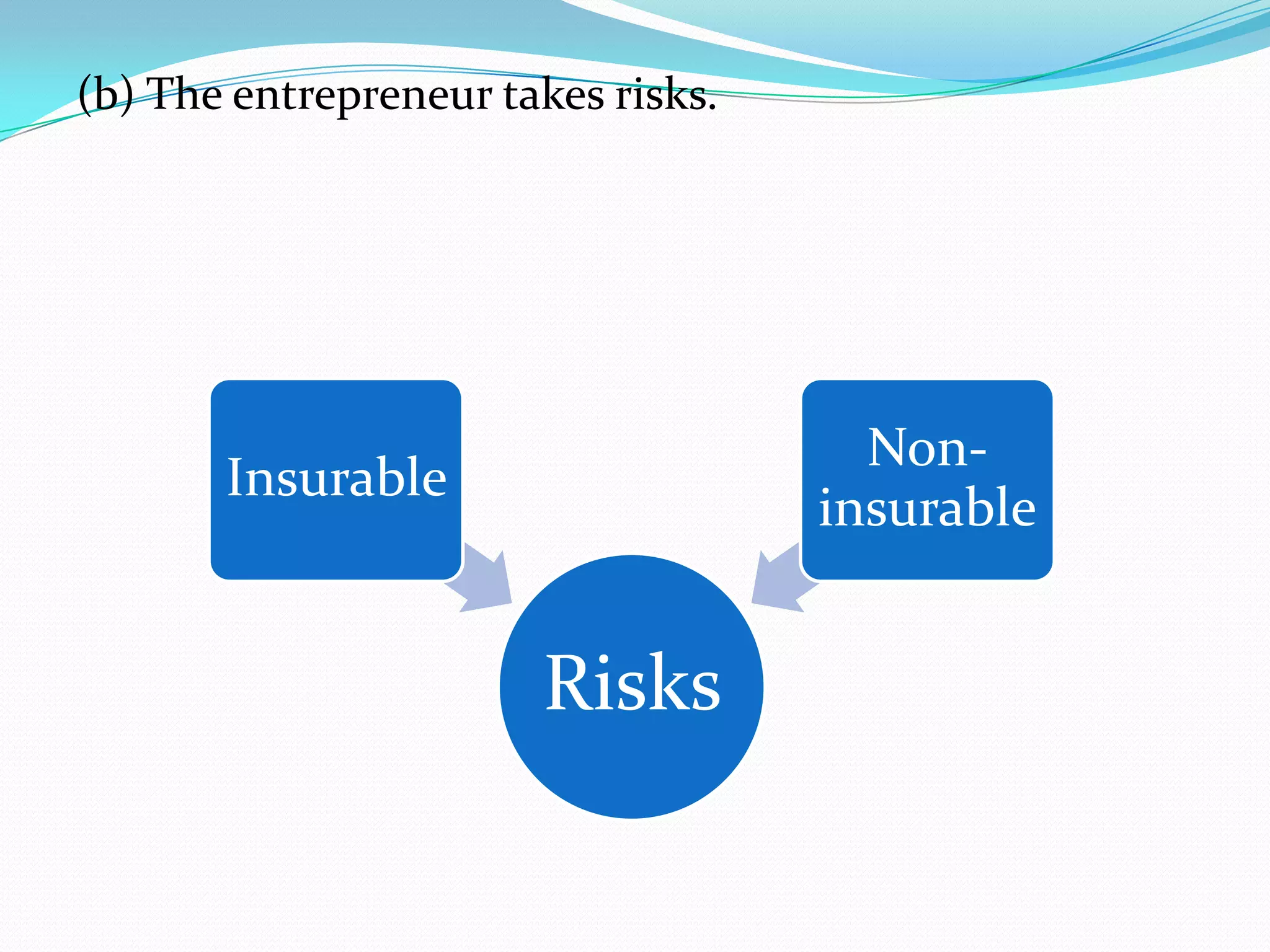 (b) The entrepreneur takes risks.

Insurable

Non-insurable

Risks